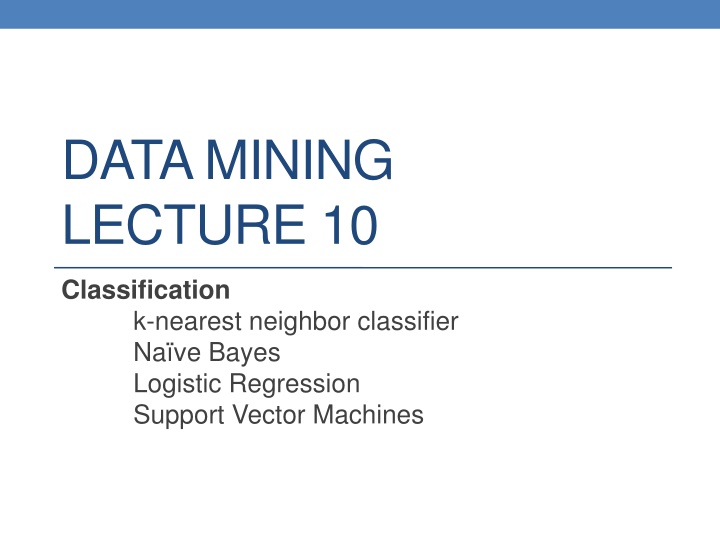 DATA MINING
LECTURE 10

Classification
k-nearest neighbor classifier
Naïve Bayes
Logistic Regression
Support Vector Machines